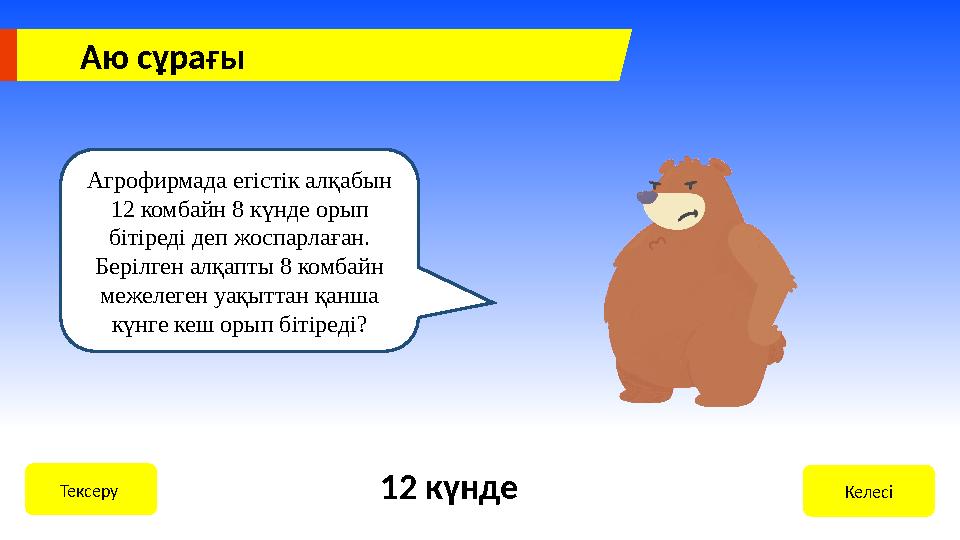 Аю сұрағы

Агрофирмада егістік алқабын 12 комбайн 8 күнде орып бітіреді деп жоспарлаған. Берілген алқапты 8 комбайн межелеген уақыттан қанша күнге кеш орып бітіреді?

Тексеру

12 күнде

Келесі